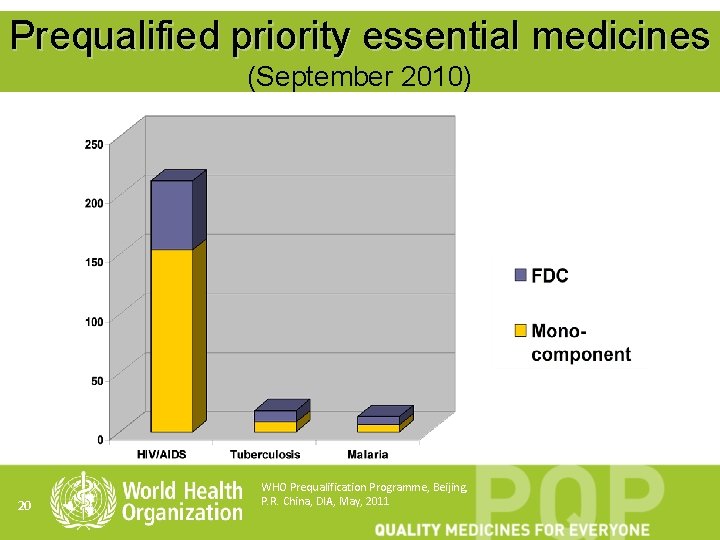 Prequalified priority essential medicines
(September 2010)

250
200
150
100
50
0

HIV/AIDS
Tuberculosis
Malaria

FDC
Mono-component

20

World Health Organization

WHO Prequalification Programme, Beijing, P.R. China, DIA, May, 2011

PQP

QUALITY MEDICINES FOR EVERYONE